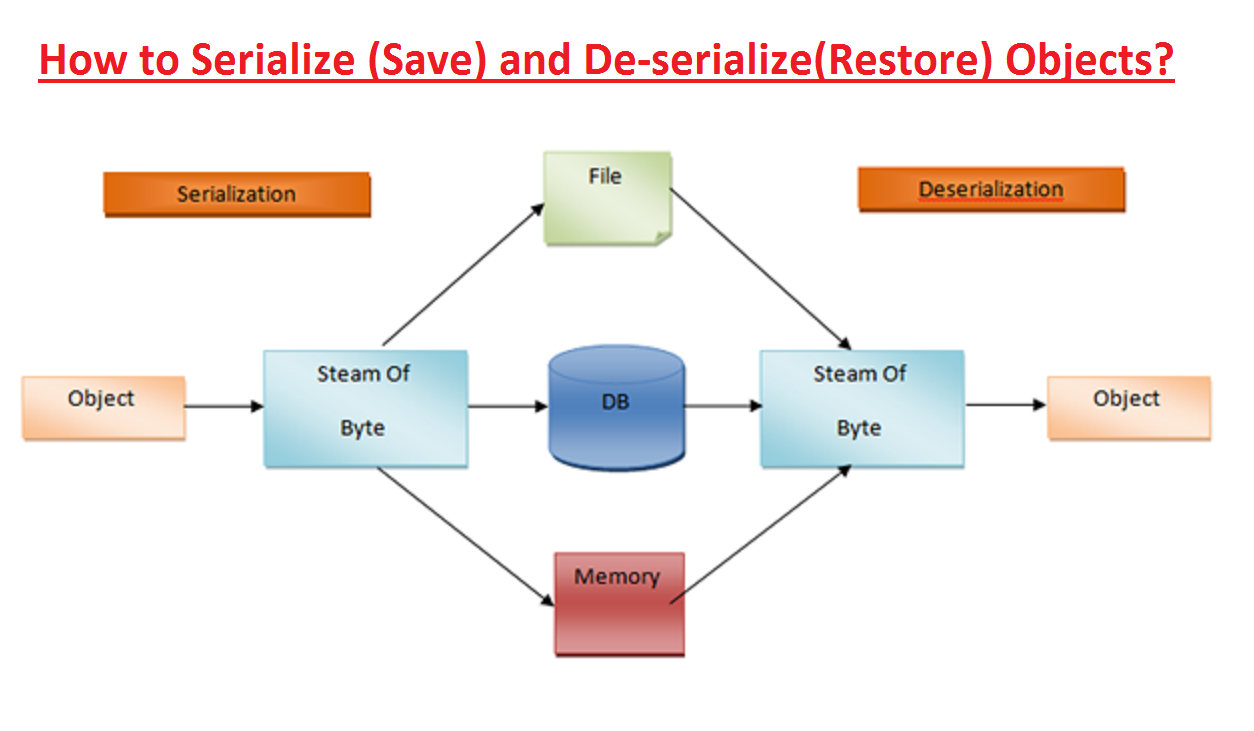 How to Serialize (Save) and De-serialize(Restore) Objects?

Serialization

File

Deserialization

Object

Steam Of Byte

DB

Steam Of Byte

Object

Memory